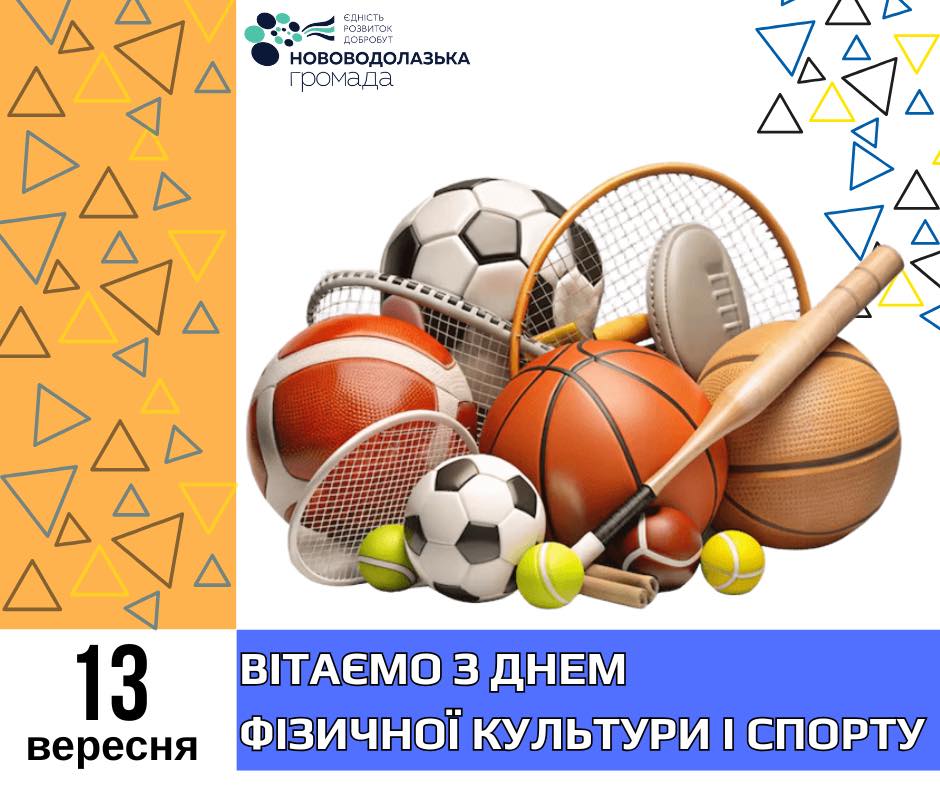 ЄДНІСТЬ
РОЗВИТОК
ДОБРОБУТ
НОВОВОДОЛАЗЬКА
громада

13
вересня

ВІТАЄМО З ДНЕМ
ФІЗИЧНОЇ КУЛЬТУРИ І СПОРТУ